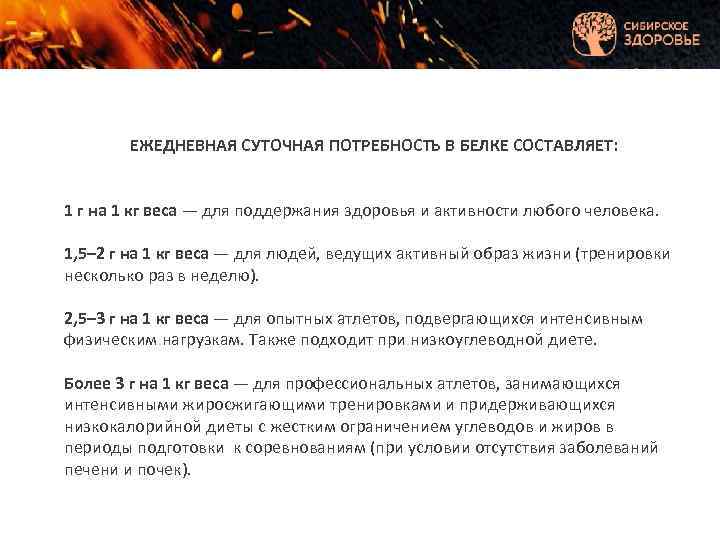 СИБИРСКОЕ ЗДОРОВЬЕ

ЕЖЕДНЕВНАЯ СУТОЧНАЯ ПОТРЕБНОСТЬ В БЕЛКЕ СОСТАВЛЯЕТ:

1 г на 1 кг веса — для поддержания здоровья и активности любого человека.

1,5–2 г на 1 кг веса — для людей, ведущих активный образ жизни (тренировки несколько раз в неделю).

2,5–3 г на 1 кг веса — для опытных атлетов, подвергающихся интенсивным физическим нагрузкам. Также подходит при низкоуглеводной диете.

Более 3 г на 1 кг веса — для профессиональных атлетов, занимающихся интенсивными жиросжигающими тренировками и придерживающихся низкокалорийной диеты с жестким ограничением углеводов и жиров в периоды подготовки к соревнованиям (при условии отсутствия заболеваний печени и почек).